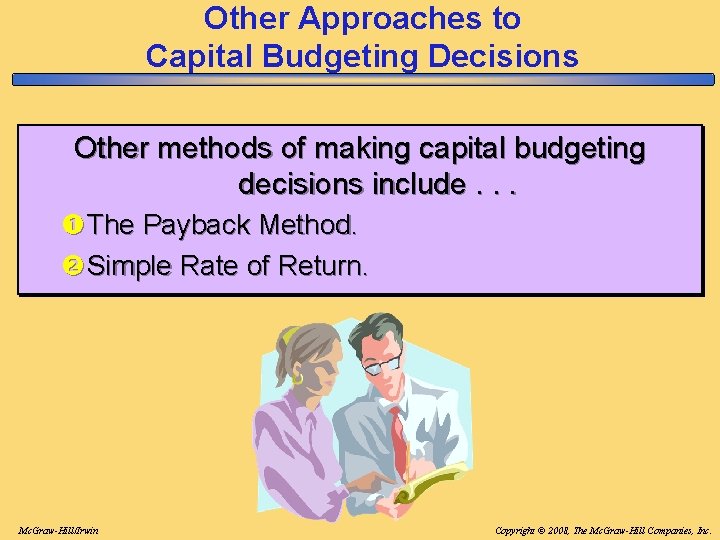 Other Approaches to Capital Budgeting Decisions

Other methods of making capital budgeting decisions include . . .

① The Payback Method.

② Simple Rate of Return.

McGraw-Hill/Irwin

Copyright © 2008, The McGraw-Hill Companies, Inc.